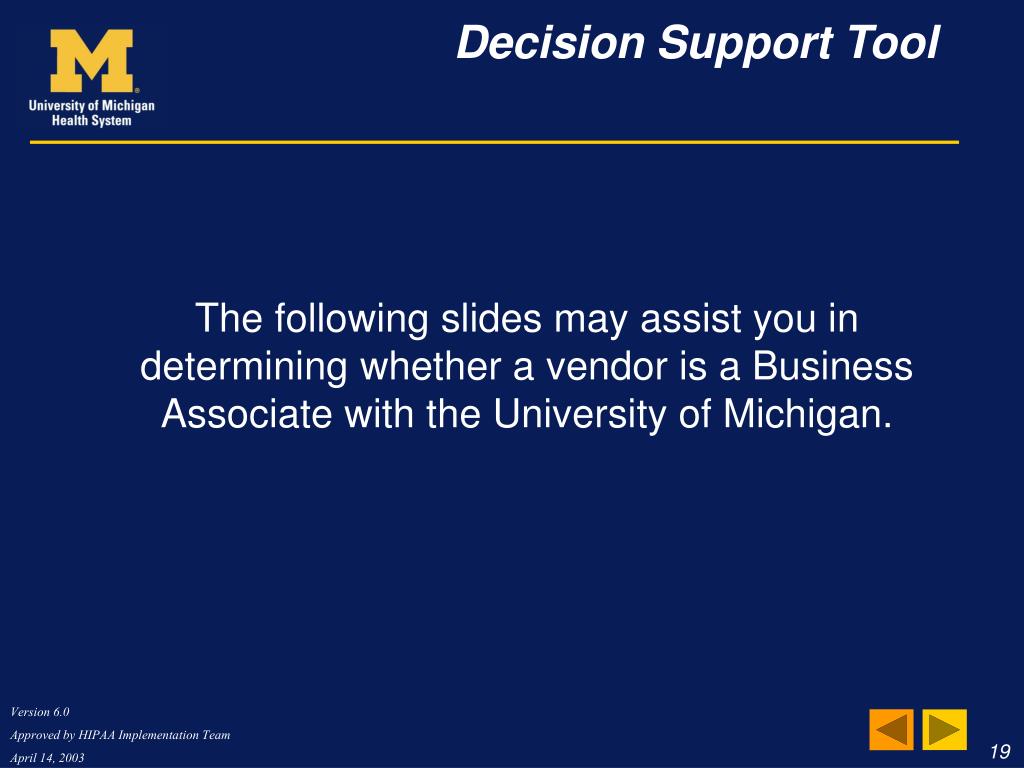 M
University of Michigan
Health System

Decision Support Tool

The following slides may assist you in determining whether a vendor is a Business Associate with the University of Michigan.

Version 6.0
Approved by HIPAA Implementation Team
April 14, 2003

19